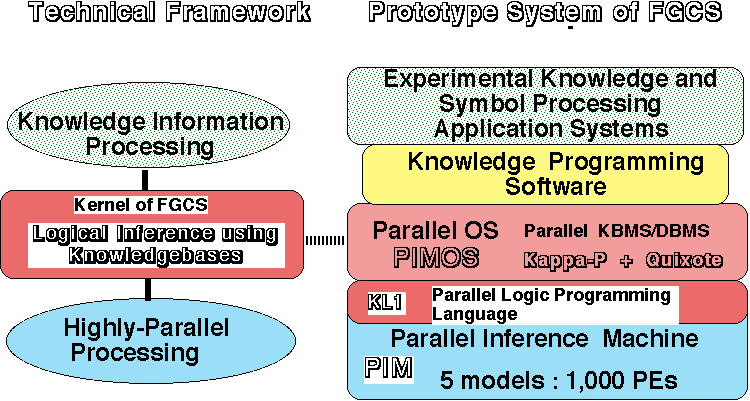 Technical Framework

Knowledge Information Processing

Kernel of FGCS

Logical Inference using Knowledgebases

Highly-Parallel Processing

Prototype System of FGCS

Experimental Knowledge and Symbol Processing Application Systems

Knowledge Programming Software

Parallel OS

PIMOS

Parallel KBMS/DBMS

Kappa-P + Quixote

KL1

Parallel Logic Programming Language

Parallel Inference Machine

PIM

5 models : 1,000 PEs